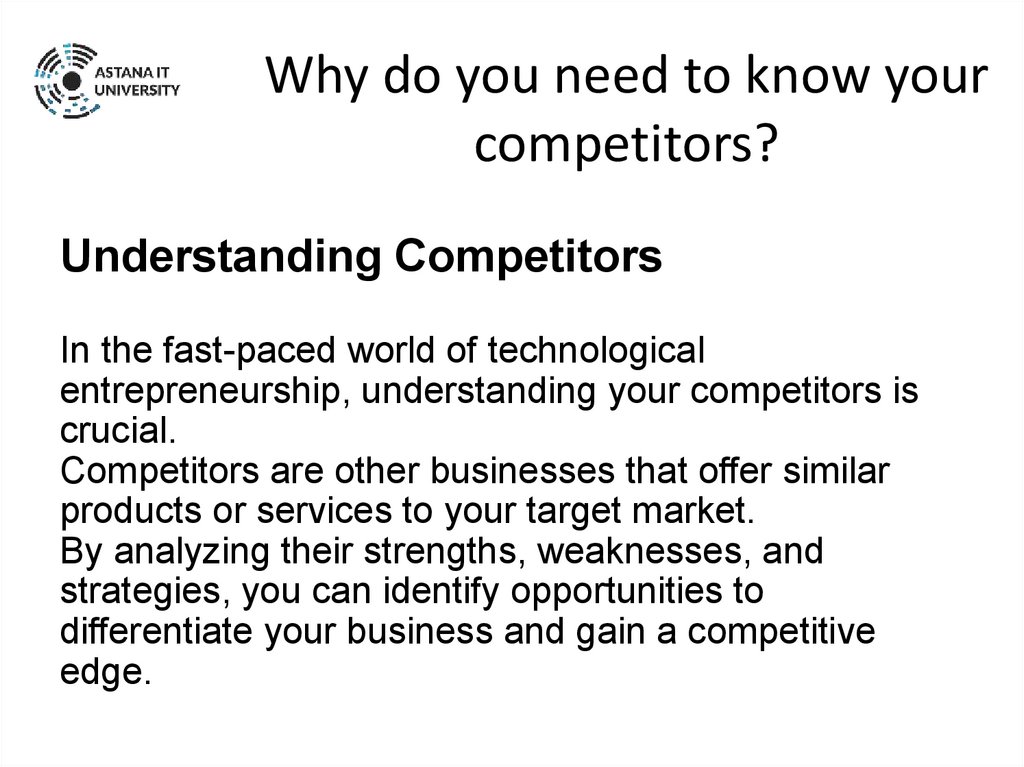 ASTANA IT UNIVERSITY

Why do you need to know your competitors?

Understanding Competitors

In the fast-paced world of technological entrepreneurship, understanding your competitors is crucial.
Competitors are other businesses that offer similar products or services to your target market.
By analyzing their strengths, weaknesses, and strategies, you can identify opportunities to differentiate your business and gain a competitive edge.